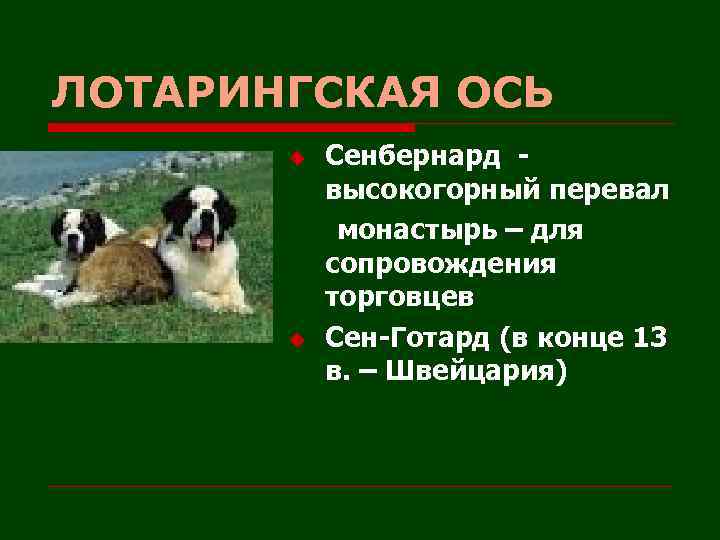 ЛОТАРИНГСКАЯ ОСЬ

Сенбернард - высокогорный перевал монастырь – для сопровождения торговцев

Сен-Готард (в конце 13 в. – Швейцария)